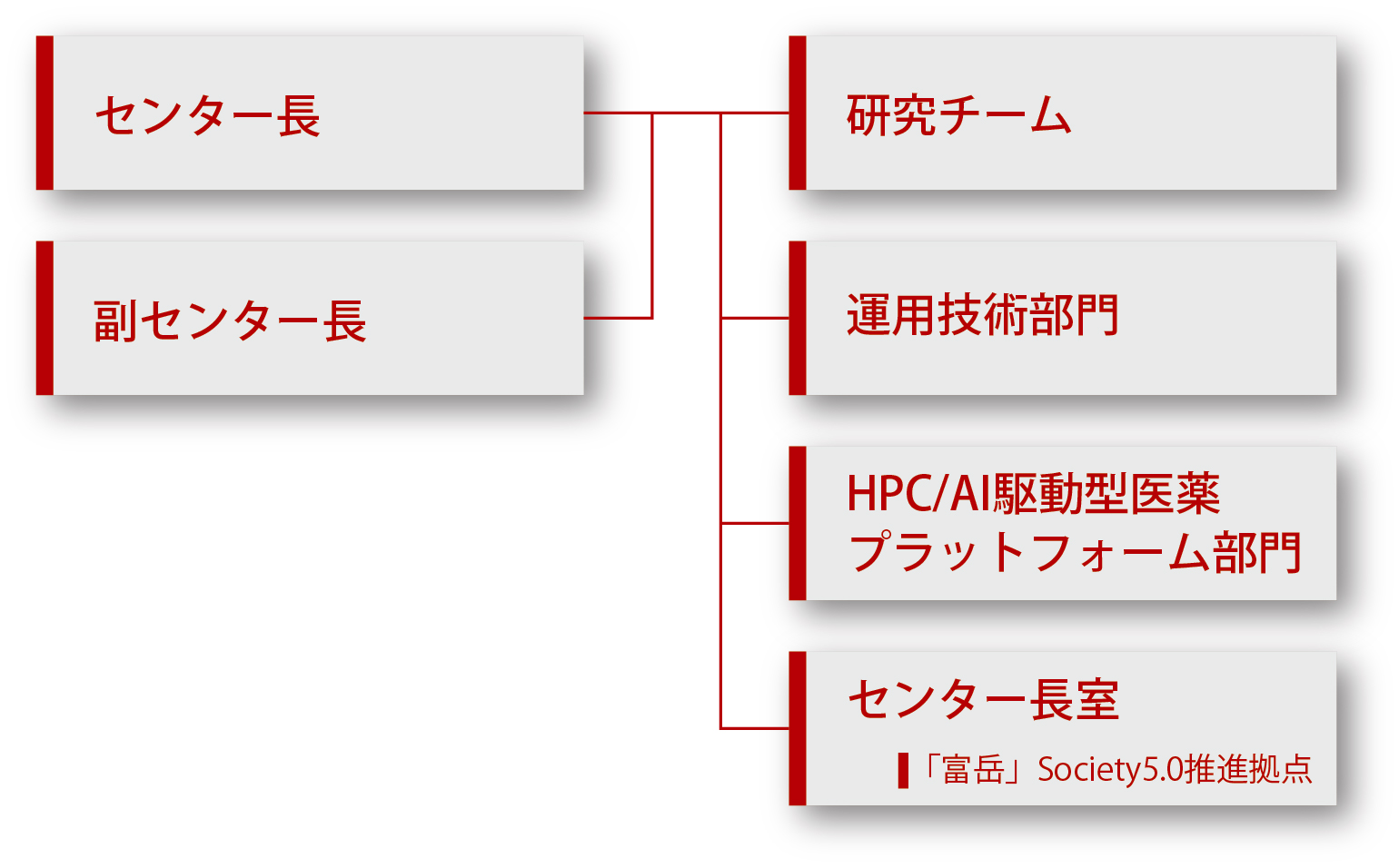 センター長

副センター長

研究チーム

運用技術部門

HPC/AI駆動型医薬プラットフォーム部門

センター長室

「富岳」Society5.0推進拠点